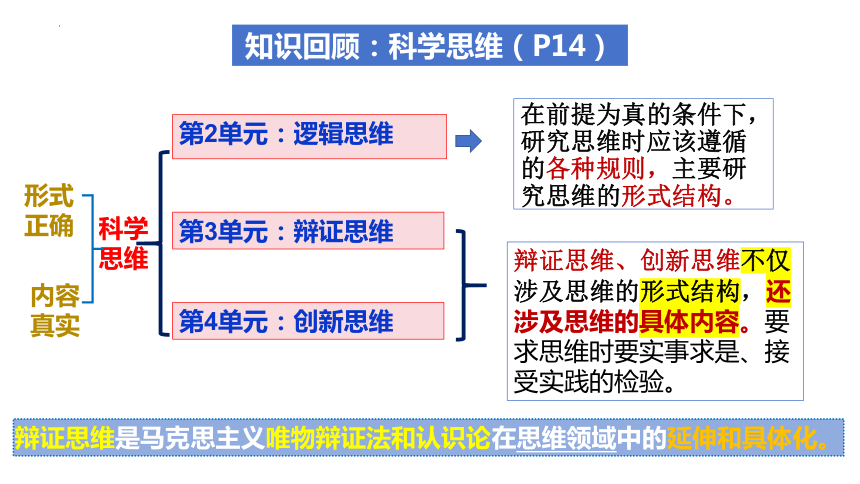 知识回顾：科学思维（P14）

形式正确

内容真实

科学思维

第2单元：逻辑思维

第3单元：辩证思维

第4单元：创新思维

在前提为真的条件下，研究思维时应该遵循的各种规则，主要研究思维的形式结构。

辩证思维、创新思维不仅涉及思维的形式结构，还涉及思维的具体内容。要求思维时要实事求是、接受实践的检验。

辩证思维是马克思主义唯物辩证法和认识论在思维领域中的延伸和具体化。